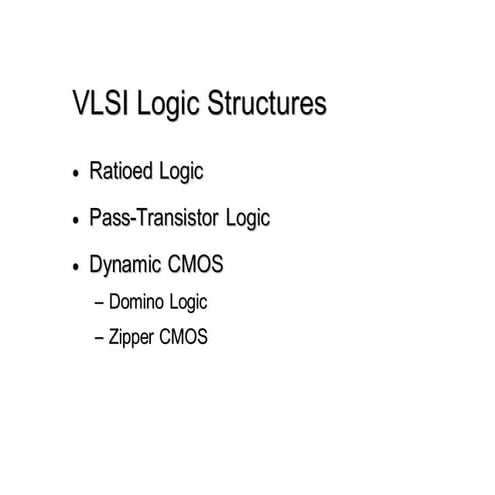 VLSI Logic Structures

• Ratioed Logic
• Pass-Transistor Logic
• Dynamic CMOS
– Domino Logic
– Zipper CMOS